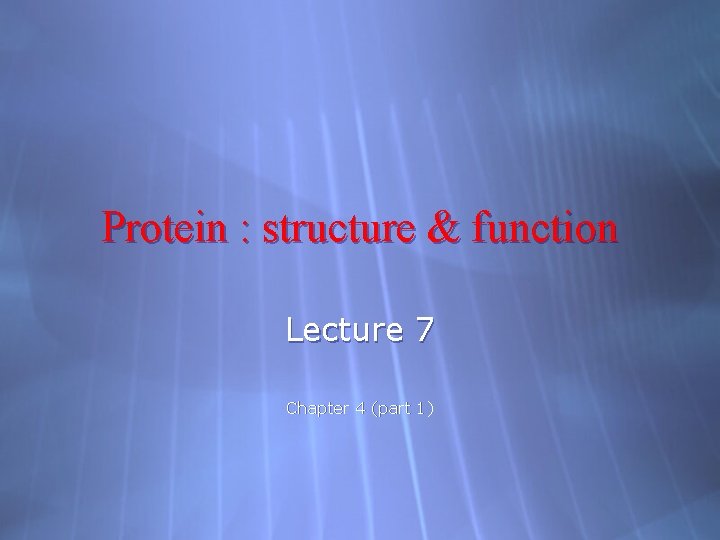 Protein : structure & function

Lecture 7

Chapter 4 (part 1)